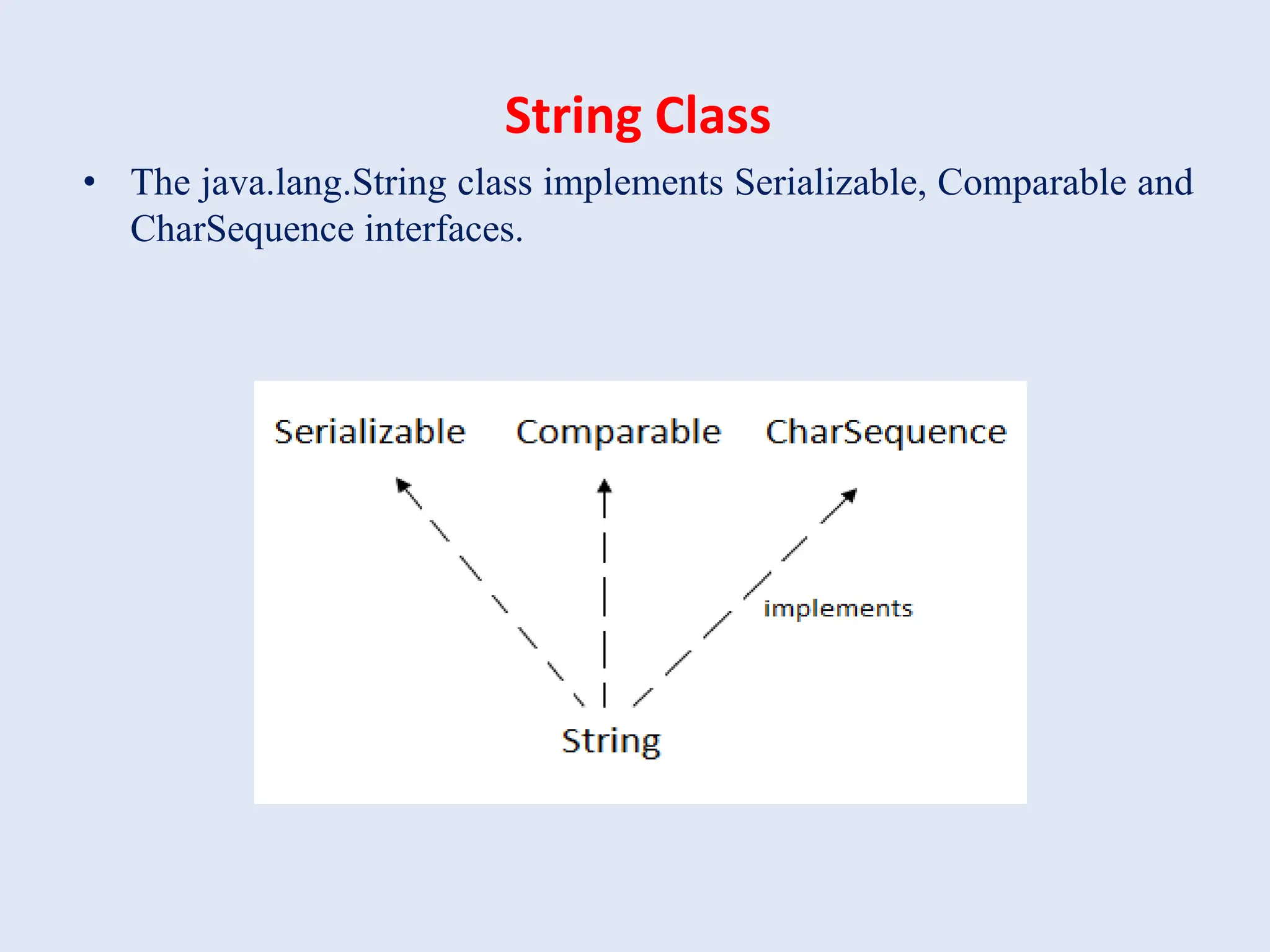 String Class

• The java.lang.String class implements Serializable, Comparable and CharSequence interfaces.

Serializable Comparable CharSequence

implements

String